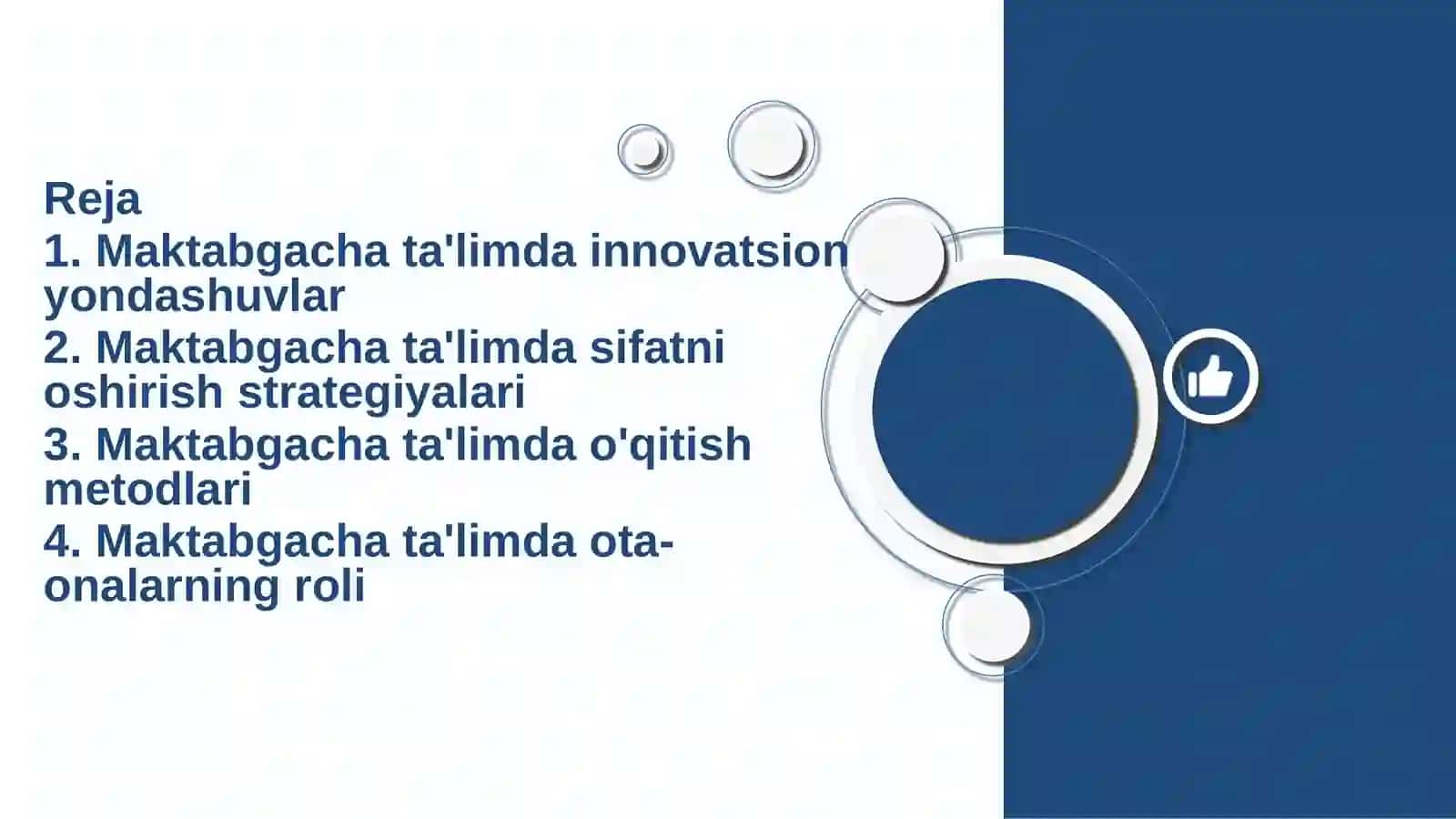 Reja
1. Maktabgacha ta'limda innovatsion yondashuvlar
2. Maktabgacha ta'limda sifatni oshirish strategiyalari
3. Maktabgacha ta'limda o'qitish metodlari
4. Maktabgacha ta'limda ota-onalarning roli